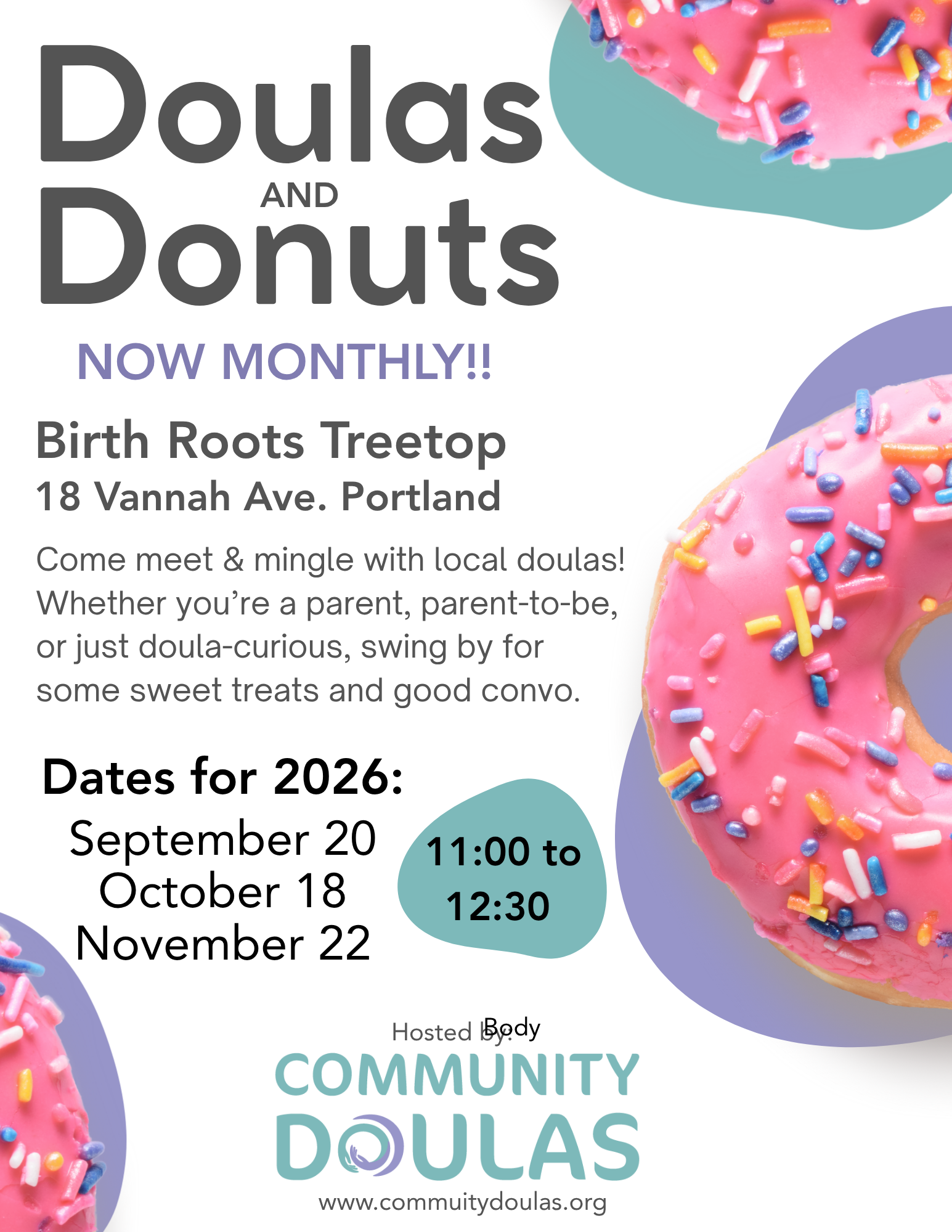 Doulas
AND
Donuts

NOW MONTHLY!!

Birth Roots Treetop
18 Vannah Ave. Portland

Come meet & mingle with local doulas! Whether you're a parent, parent-to-be, or just doula-curious, swing by for some sweet treats and good convo.

Dates for 2026:
September 20
October 18
November 22

11:00 to
12:30

Hosted by:
Body

COMMUNITY
DOULAS
www.commuitydoulas.org